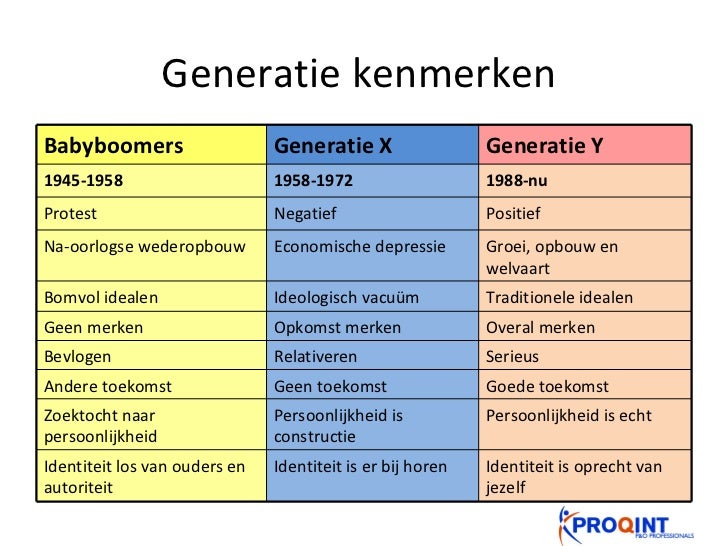 Generatie kenmerken

| Babyboomers | Generatie X | Generatie Y |
|---|---|---|
| 1945-1958 | 1958-1972 | 1988-nu |
| Protest | Negatief | Positief |
| Na-oorlogse wederopbouw | Economische depressie | Groei, opbouw en welvaart |
| Bomvol idealen | Ideologisch vacuüm | Traditionele idealen |
| Geen merken | Opkomst merken | Overal merken |
| Bevlogen | Relativeren | Serieus |
| Andere toekomst | Geen toekomst | Goede toekomst |
| Zoektocht naar persoonlijkheid | Persoonlijkheid is constructie | Persoonlijkheid is echt |
| Identiteit los van ouders en autoriteit | Identiteit is er bij horen | Identiteit is oprecht van jezelf |

PROQINT
P&O PROFESSIONALS